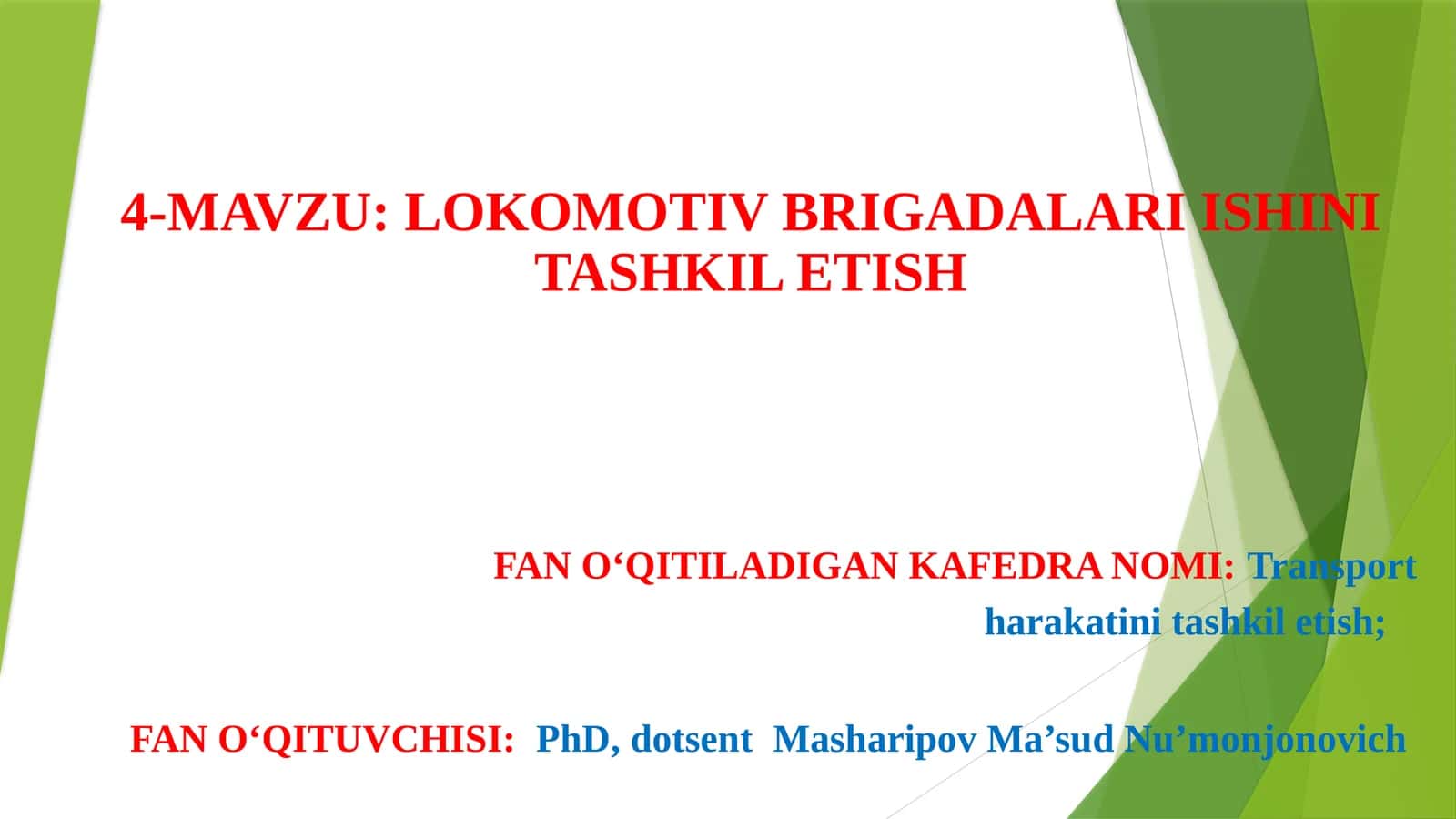 4-MAVZU: LOKOMOTIV BRIGADALARI ISHINI TASHKIL ETISH

FAN O‘QITILADIGAN KAFEDRA NOMI: Transport harakatini tashkil etish;

FAN O‘QITUVCHISI: PhD, dotsent Masharipov Ma’sud Nu’monjonovich